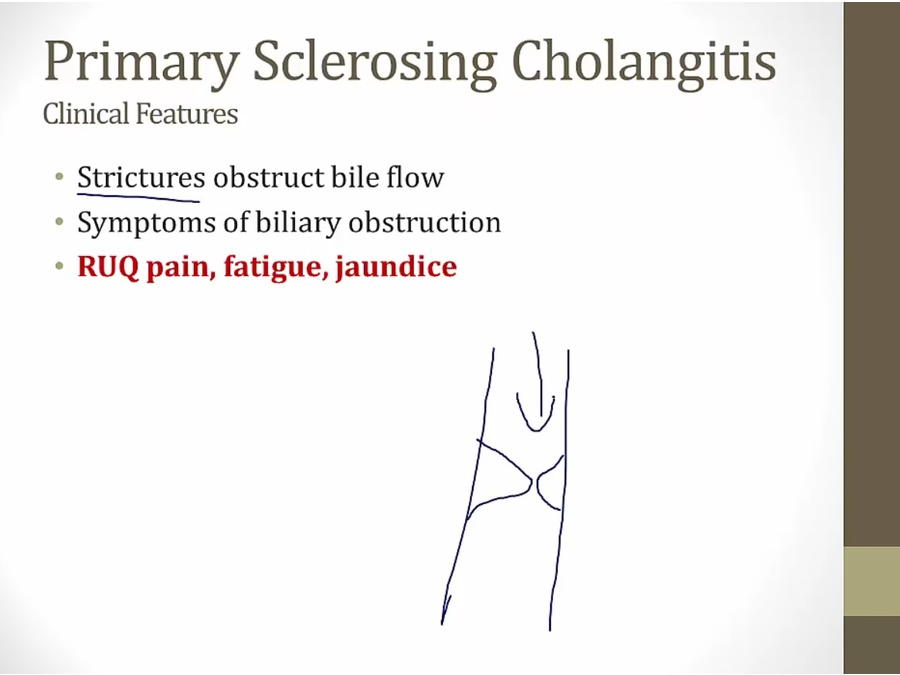 Primary Sclerosing Cholangitis
Clinical Features

• Strictures obstruct bile flow
• Symptoms of biliary obstruction
• RUQ pain, fatigue, jaundice